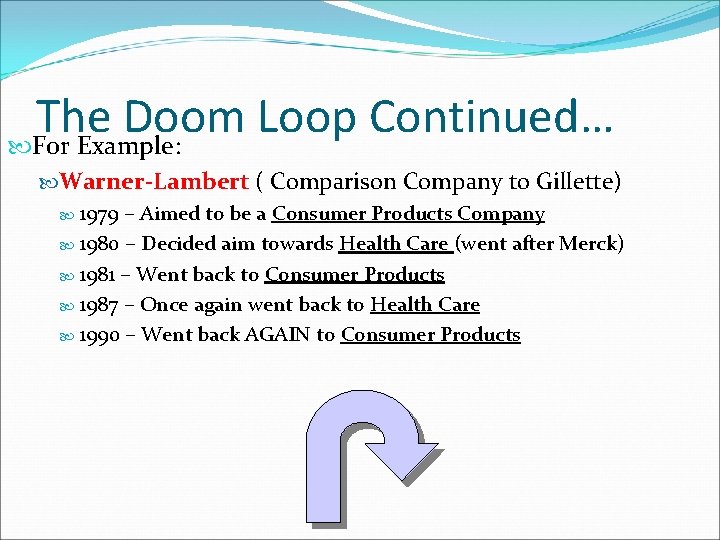 The Doom Loop Continued…

For Example:

Warner-Lambert ( Comparison Company to Gillette)

1979 – Aimed to be a Consumer Products Company

1980 – Decided aim towards Health Care (went after Merck)

1981 – Went back to Consumer Products

1987 – Once again went back to Health Care

1990 – Went back AGAIN to Consumer Products